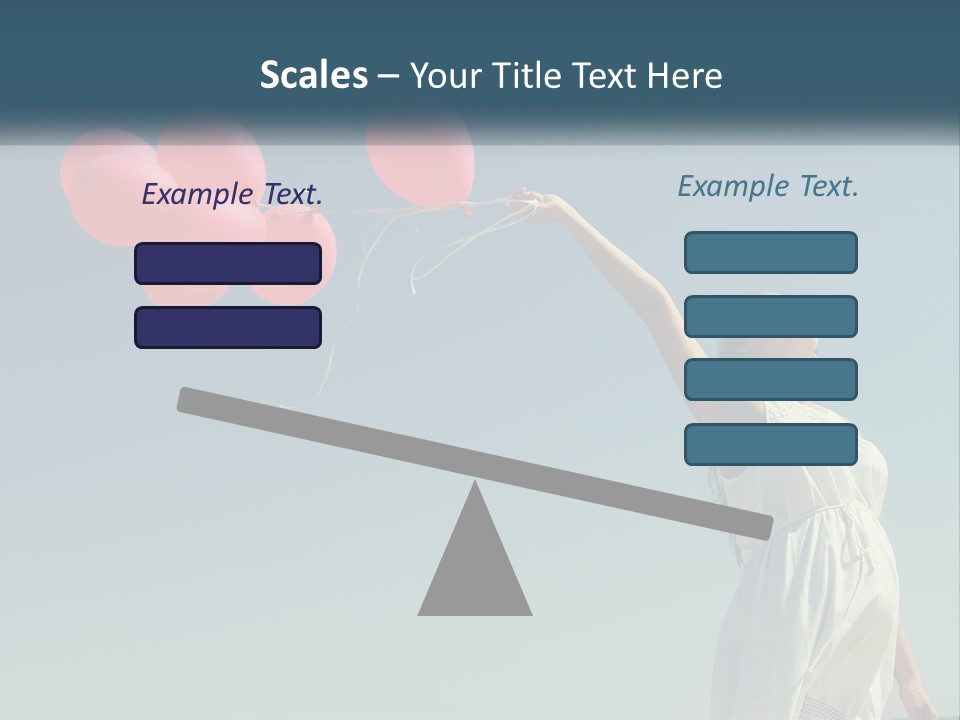 Scales – Your Title Text Here

Example Text.

Example Text.